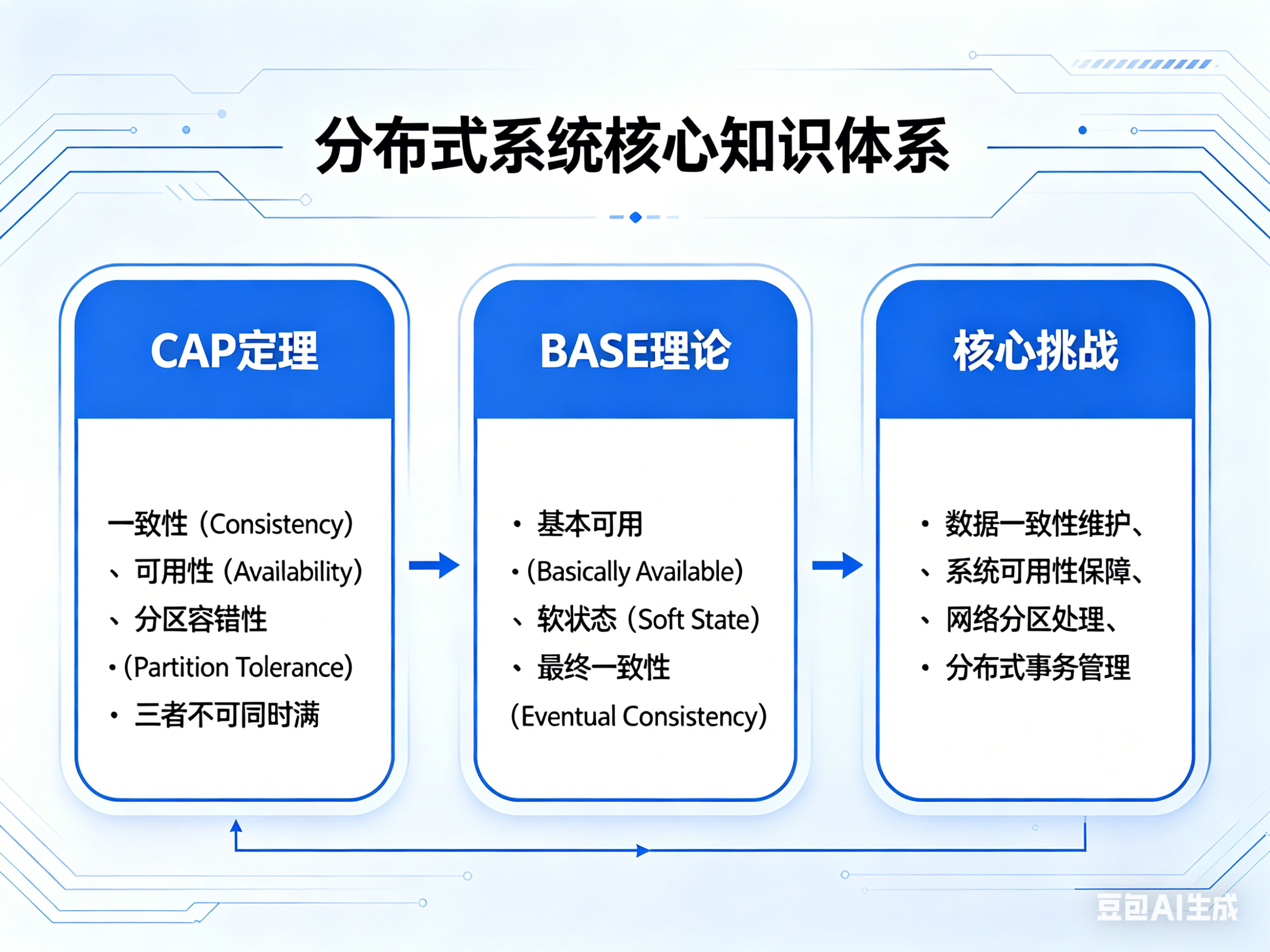 分布式系统核心知识体系

CAP定理

一致性（Consistency）
、可用性（Availability）
、分区容错性
•(Partition Tolerance)
• 三者不可同时满

BASE理论

• 基本可用
•(Basically Available)
、软状态（Soft State）
• 最终一致性
(Eventual Consistency)

核心挑战

• 数据一致性维护、
、系统可用性保障、
、网络分区处理、
• 分布式事务管理

豆包AI生成